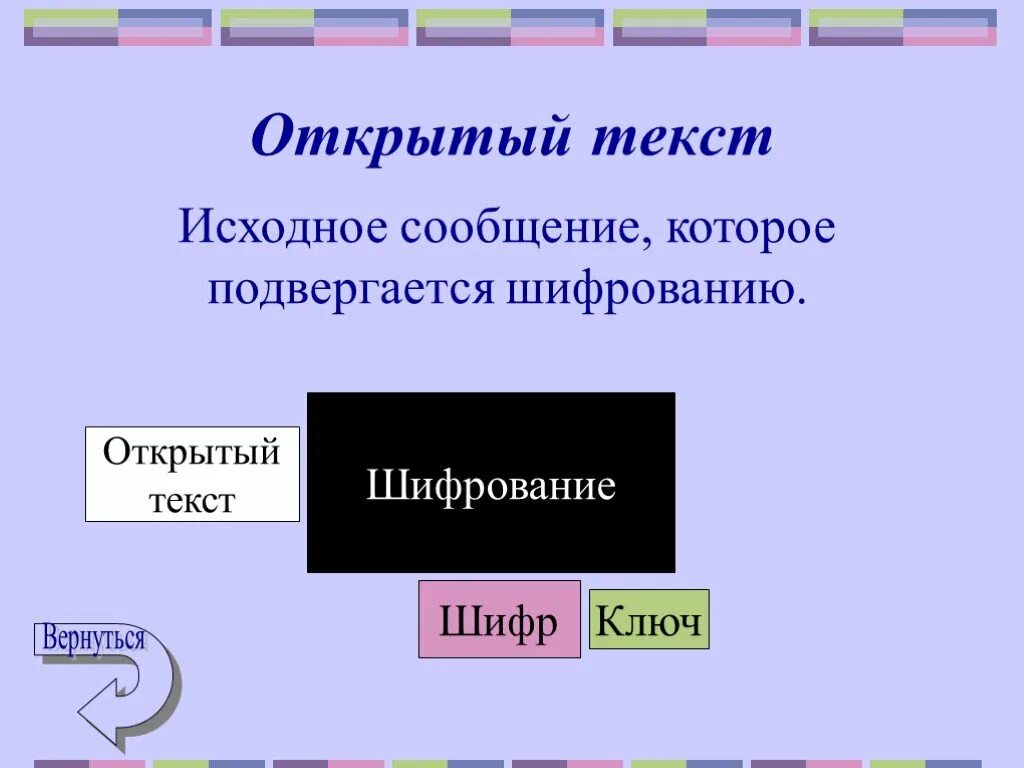 Открытый текст

Исходное сообщение, которое подвергается шифрованию.

Открытый текст

Шифрование

Шифр

Ключ

Вернуться